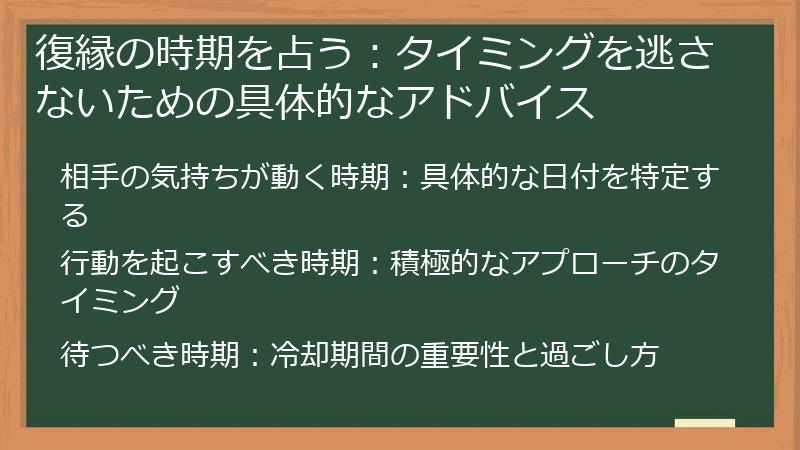 復縁の時期を占う：タイミングを逃さないための具体的なアドバイス

相手の気持ちが動く時期：具体的な日付を特定する

行動を起こすべき時期：積極的なアプローチのタイミング

待つべき時期：冷却期間の重要性と過ごし方